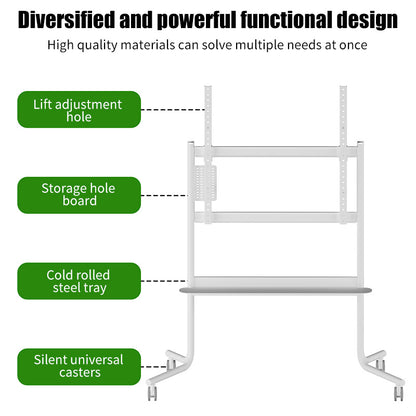 Diversified and powerful functional design
High quality materials can solve multiple needs at once

Lift adjustment hole

Storage hole board

Cold rolled steel tray

Silent universal casters